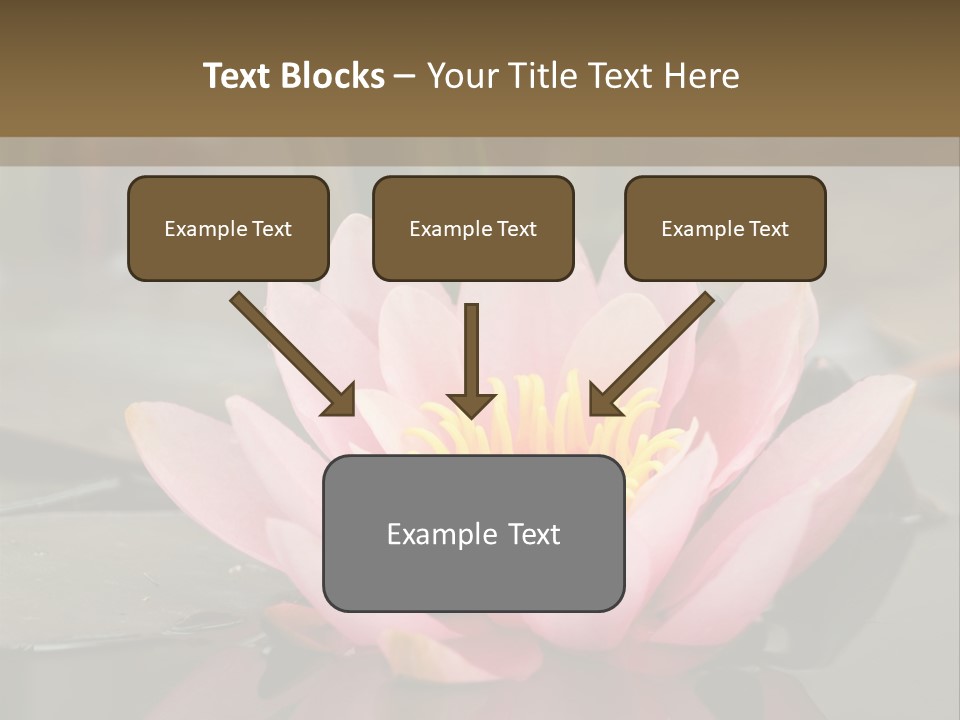 Text Blocks – Your Title Text Here

Example Text

Example Text

Example Text

Example Text